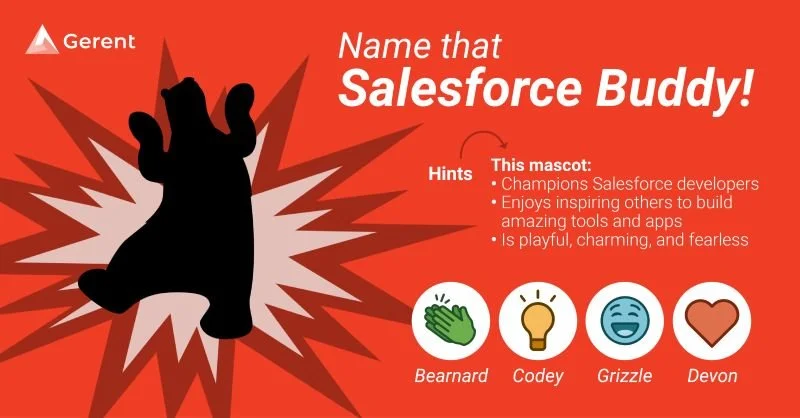 Gerent

Name that
Salesforce Buddy!

Hints

This mascot:
• Champions Salesforce developers
• Enjoys inspiring others to build amazing tools and apps
• Is playful, charming, and fearless

Bearnard
Codey
Grizzle
Devon